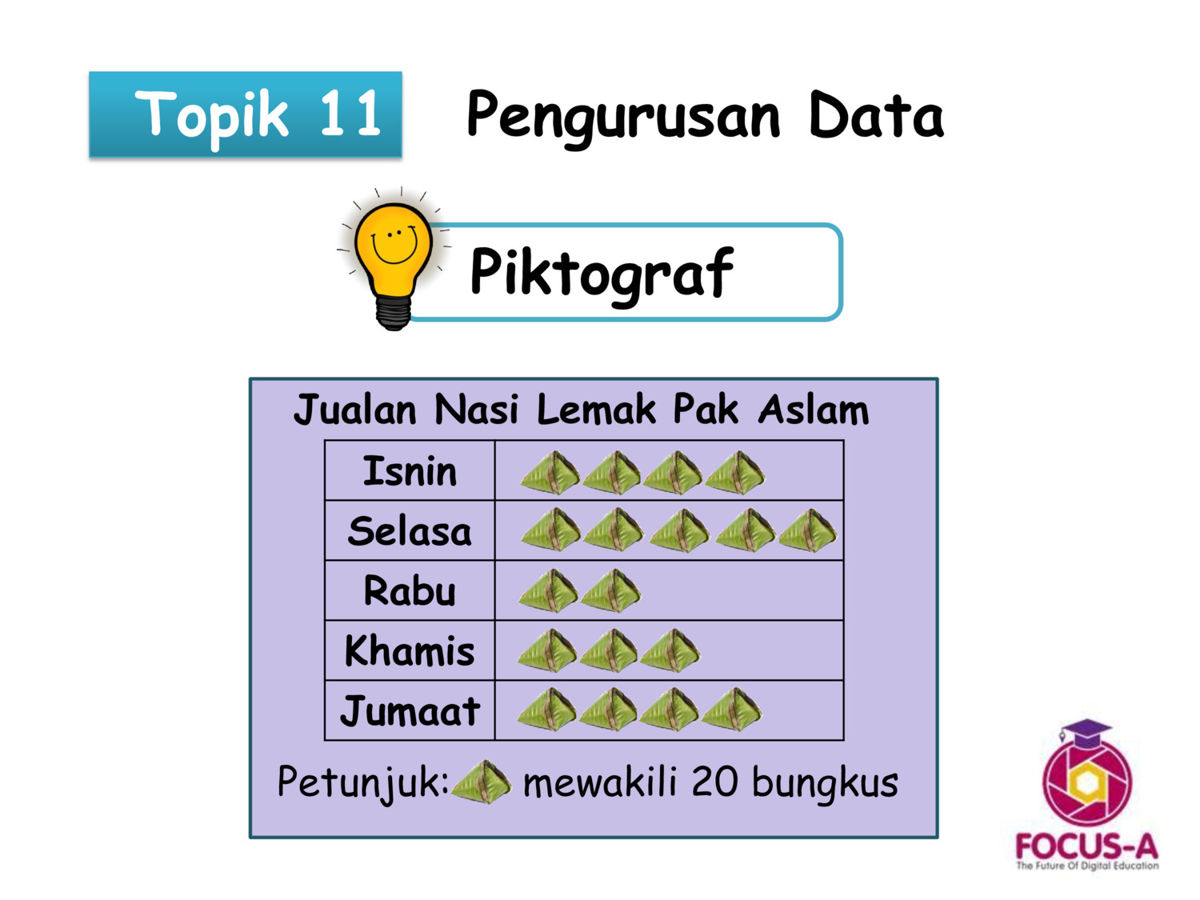 Topik 11 Pengurusan Data

Piktograf

Jualan Nasi Lemak Pak Aslam

| Isnin | |
|---|---|
| Selasa | |
| Rabu | |
| Khamis | |
| Jumaat | |

Petunjuk: mewakili 20 bungkus

FOCUS-A
The Future Of Digital Education